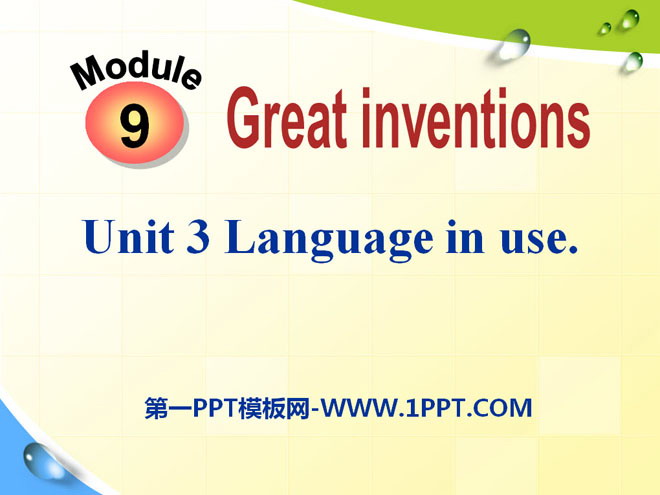 Module
9
Great inventions

Unit 3 Language in use.

第一PPT模板网-WWW.1PPT.COM